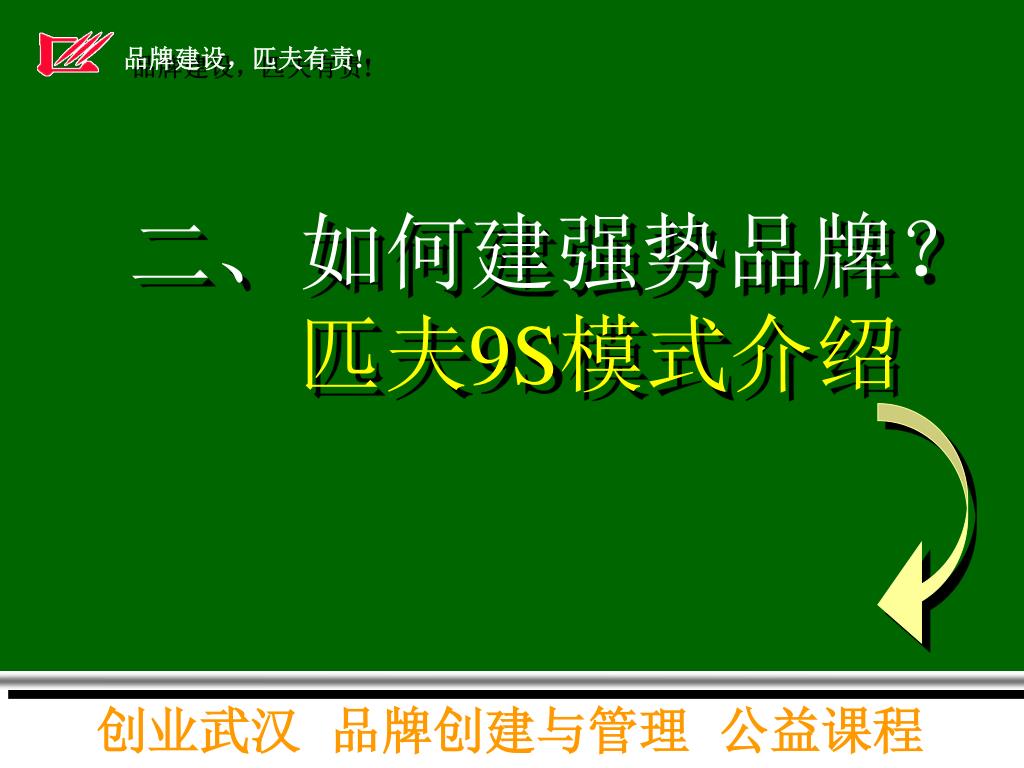 品牌建设，匹夫有责！

二、如何建强势品牌？
匹夫9S模式介绍

创业武汉 品牌创建与管理 公益课程